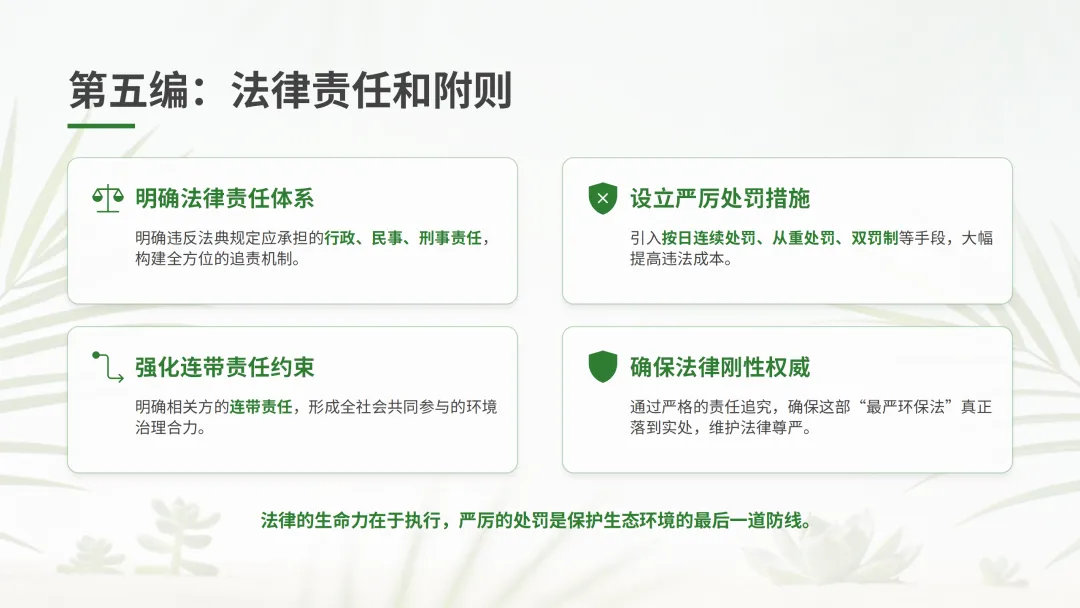 第五编：法律责任和附则

明确法律责任体系

明确违反法典规定应承担的行政、民事、刑事责任，构建全方位的追责机制。

设立严厉处罚措施

引入按日连续处罚、从重处罚、双罚制等手段，大幅提高违法成本。

强化连带责任约束

明确相关方的连带责任，形成全社会共同参与的环境治理合力。

确保法律刚性权威

通过严格的责任追究，确保这部“最严环保法”真正落到实处，维护法律尊严。

法律的生命力在于执行，严厉的处罚是保护生态环境的最后一道防线。